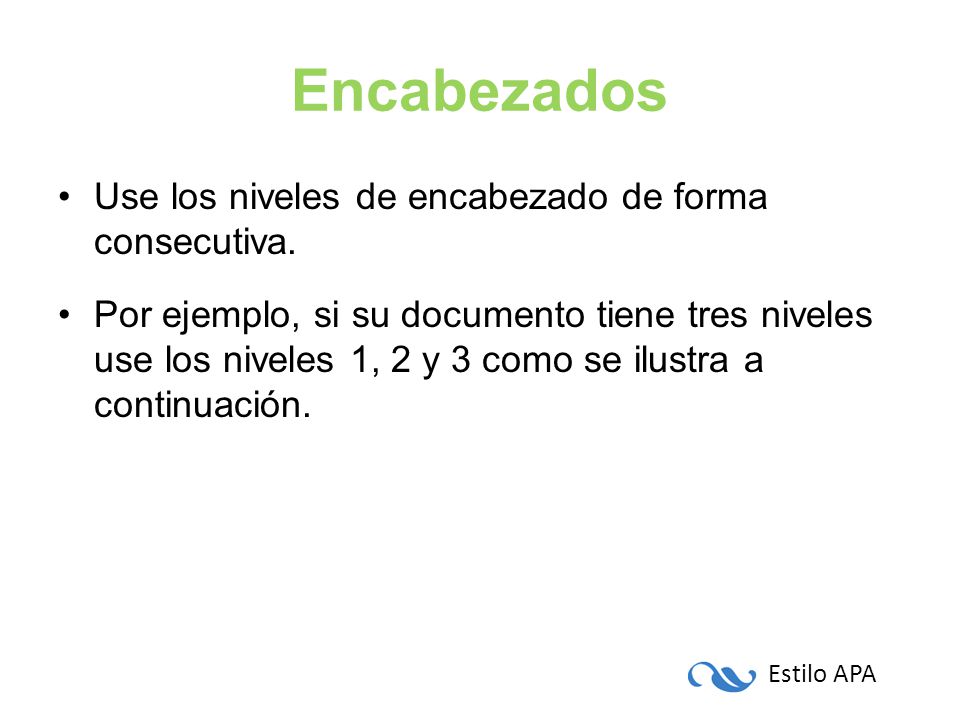 Encabezados

• Use los niveles de encabezado de forma consecutiva.

• Por ejemplo, si su documento tiene tres niveles use los niveles 1, 2 y 3 como se ilustra a continuación.

Estilo APA